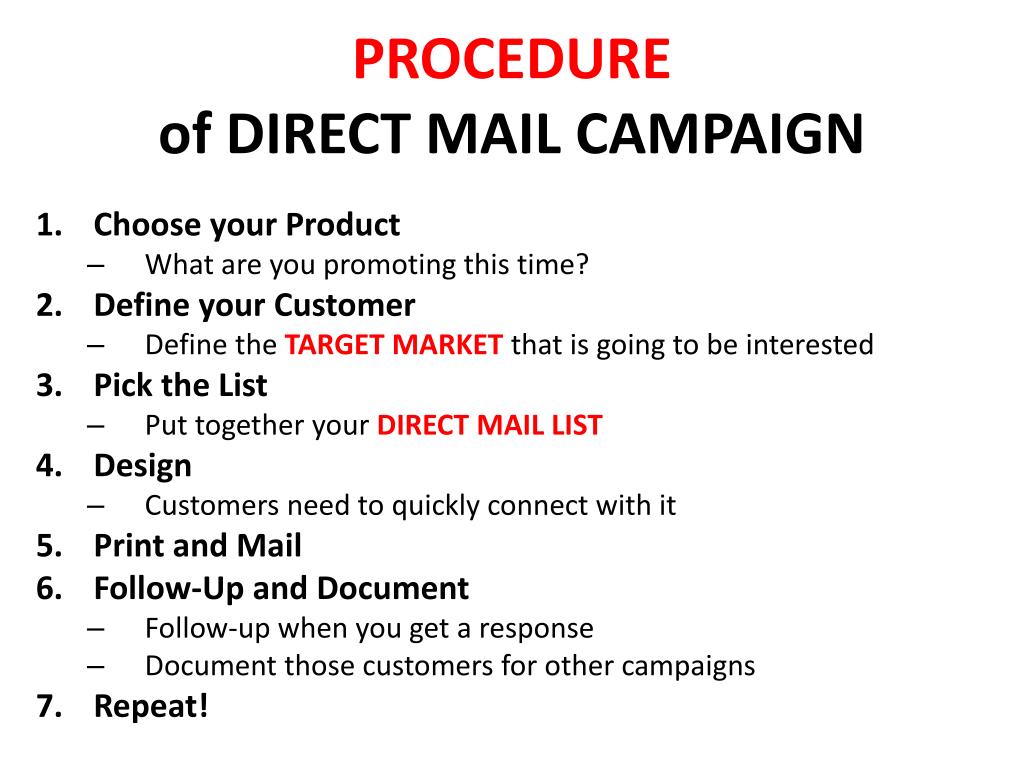 PROCEDURE
of DIRECT MAIL CAMPAIGN

1. Choose your Product
– What are you promoting this time?
2. Define your Customer
– Define the TARGET MARKET that is going to be interested
3. Pick the List
– Put together your DIRECT MAIL LIST
4. Design
– Customers need to quickly connect with it
5. Print and Mail
6. Follow-Up and Document
– Follow-up when you get a response
– Document those customers for other campaigns
7. Repeat!